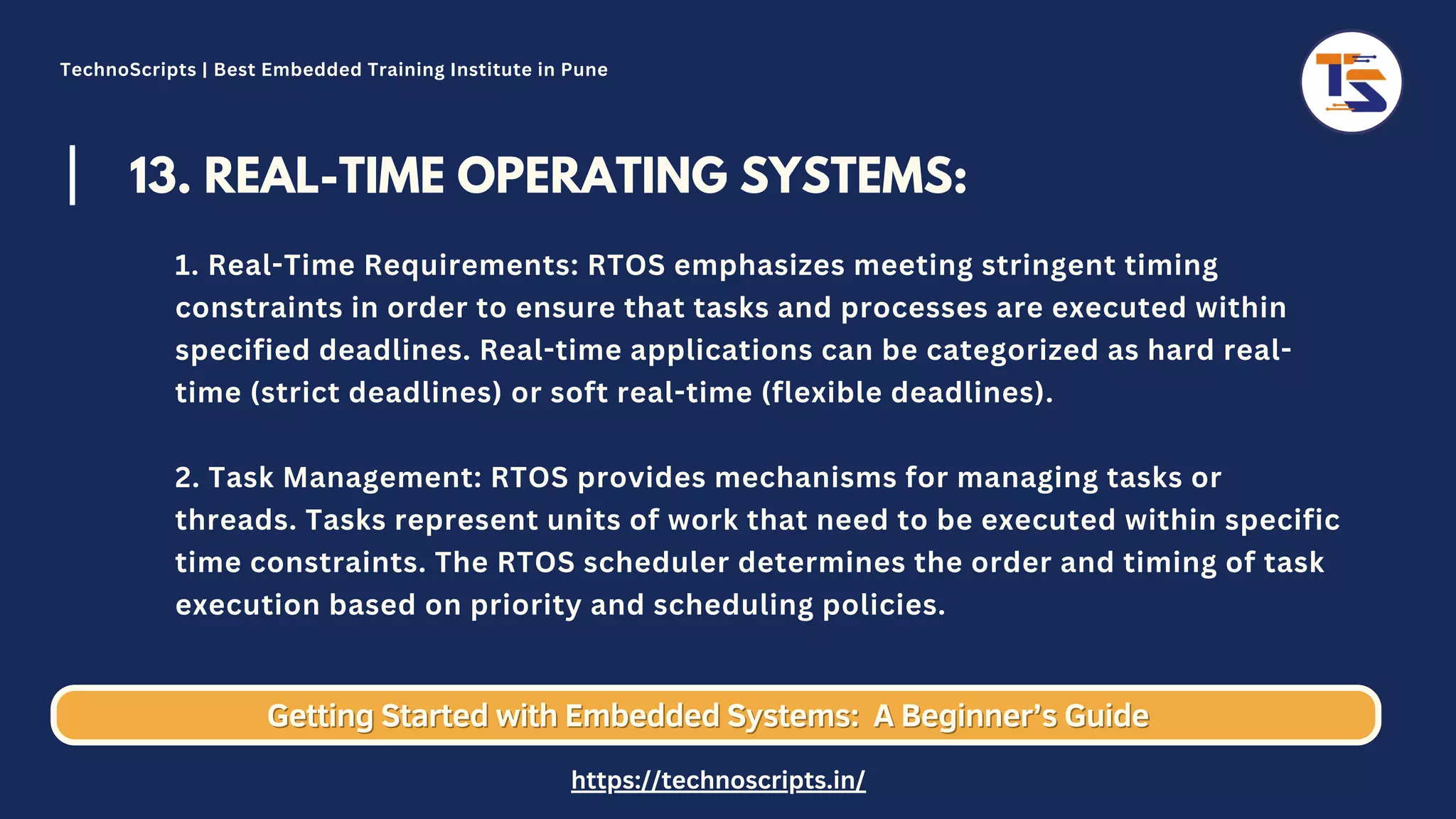 TechnoScripts | Best Embedded Training Institute in Pune

TS

13. REAL-TIME OPERATING SYSTEMS:

1. Real-Time Requirements: RTOS emphasizes meeting stringent timing constraints in order to ensure that tasks and processes are executed within specified deadlines. Real-time applications can be categorized as hard real-time (strict deadlines) or soft real-time (flexible deadlines).

2. Task Management: RTOS provides mechanisms for managing tasks or threads. Tasks represent units of work that need to be executed within specific time constraints. The RTOS scheduler determines the order and timing of task execution based on priority and scheduling policies.

Getting Started with Embedded Systems: A Beginner's Guide

https://technoscripts.in/